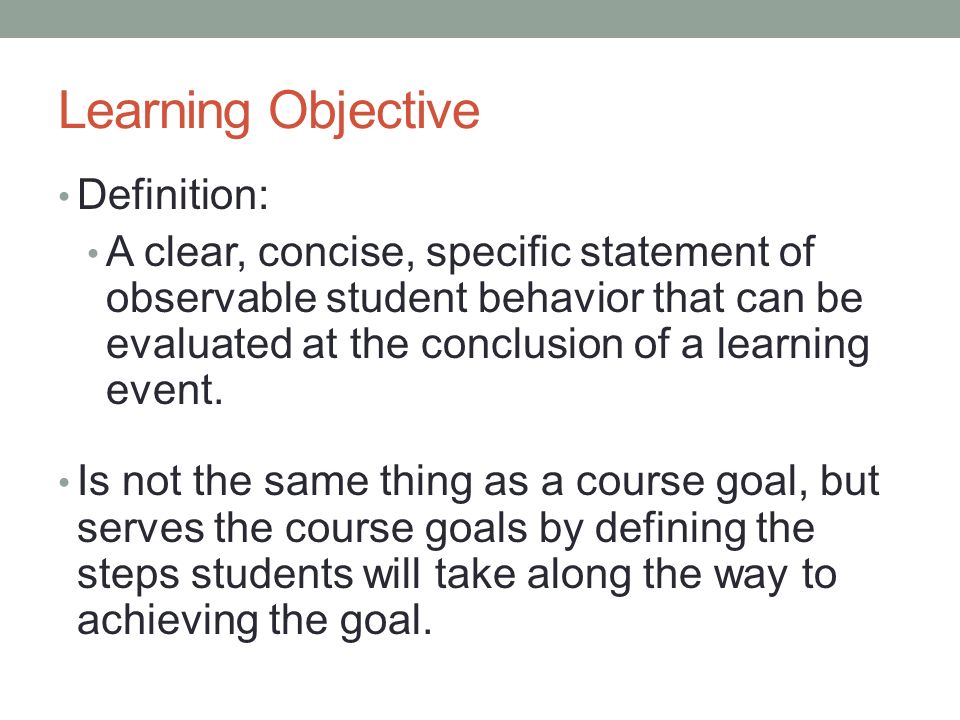 Learning Objective

• Definition:
  • A clear, concise, specific statement of observable student behavior that can be evaluated at the conclusion of a learning event.

• Is not the same thing as a course goal, but serves the course goals by defining the steps students will take along the way to achieving the goal.